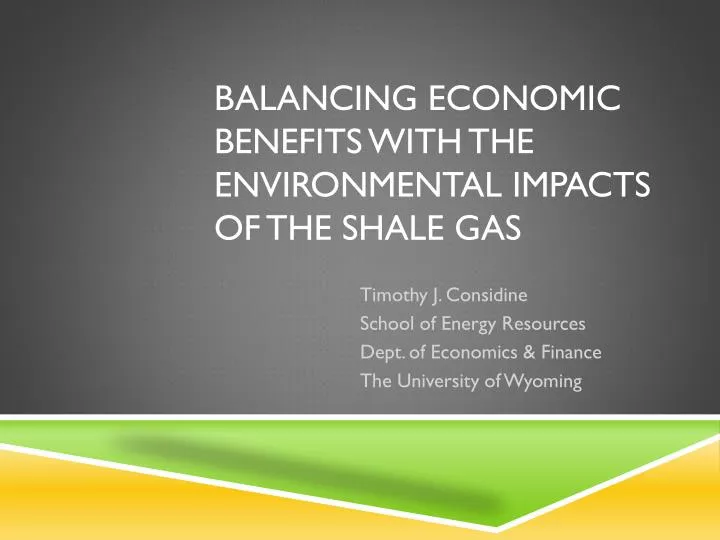 BALANCING ECONOMIC BENEFITS WITH THE ENVIRONMENTAL IMPACTS OF THE SHALE GAS

Timothy J. Considine
School of Energy Resources
Dept. of Economics & Finance
The University of Wyoming